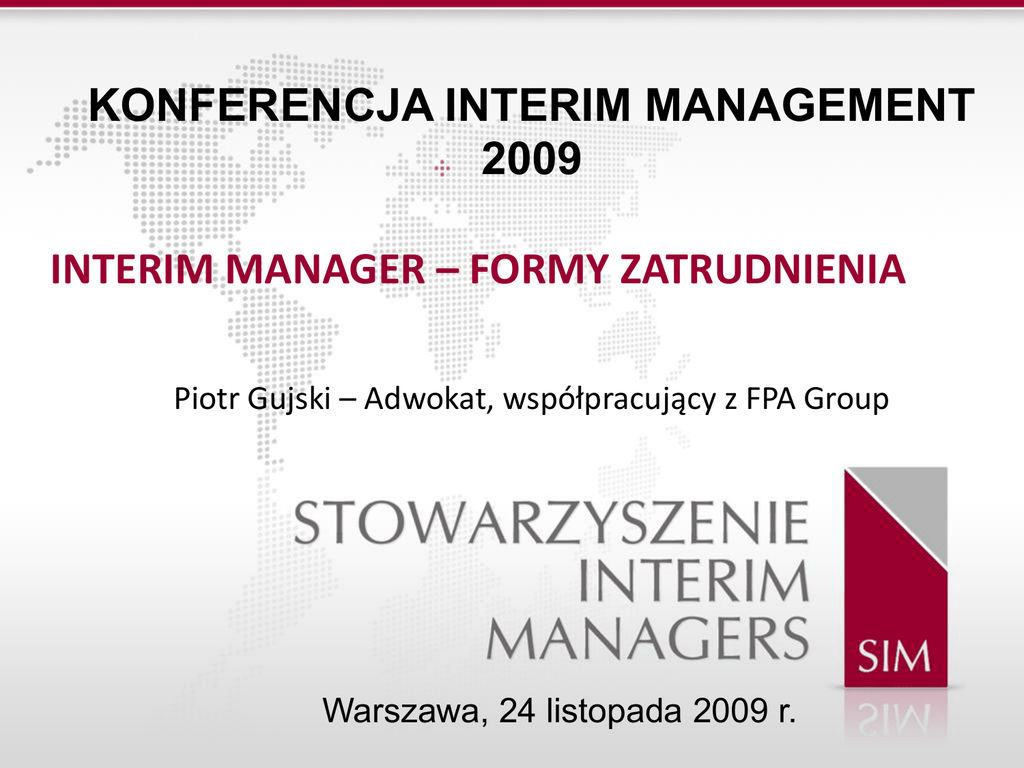 KONFERENCJA INTERIM MANAGEMENT 2009

INTERIM MANAGER – FORMY ZATRUDNIENIA

Piotr Gujski – Adwokat, współpracujący z FPA Group

STOWARZYSZENIE INTERIM MANAGERS

SIM

Warszawa, 24 listopada 2009 r.